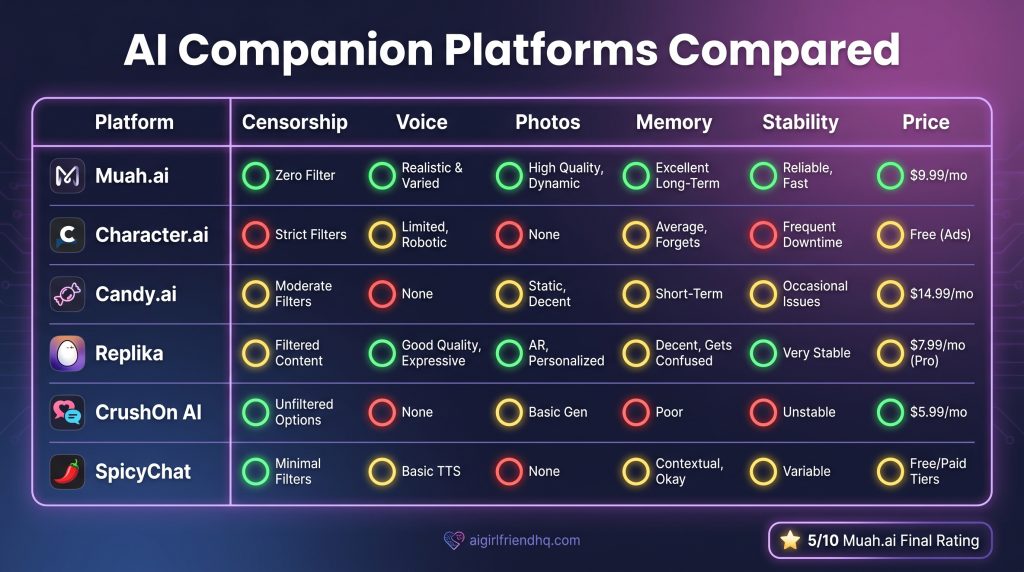 AI Companion Platforms Compared

| Platform | Censorship | Voice | Photos | Memory | Stability | Price |
|---|---|---|---|---|---|---|
| Muah.ai | Zero Filter | Realistic & Varied | High Quality, Dynamic | Excellent Long-Term | Reliable, Fast | $9.99/mo |
| Character.ai | Strict Filters | Limited, Robotic | None | Average, Forgets | Frequent Downtime | Free (Ads) |
| Candy.ai | Moderate Filters | None | Static, Decent | Short-Term | Occasional Issues | $14.99/mo |
| Replika | Filtered Content | Good Quality, Expressive | AR, Personalized | Decent, Gets Confused | Very Stable | $7.99/mo (Pro) |
| CrushOn AI | Unfiltered Options | None | Basic Gen | Poor | Unstable | $5.99/mo |
| SpicyChat | Minimal Filters | Basic TTS | None | Contextual, Okay | Variable | Free/Paid Tiers |

aigirlfriendhq.com

5/10 Muah.ai Final Rating